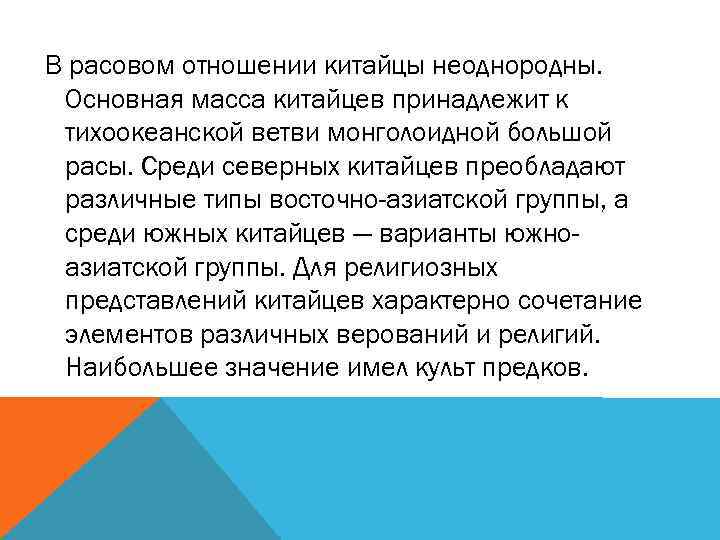 В расовом отношении китайцы неоднородны. Основная масса китайцев принадлежит к тихоокеанской ветви монголоидной большой расы. Среди северных китайцев преобладают различные типы восточно-азиатской группы, а среди южных китайцев — варианты южно-азиатской группы. Для религиозных представлений китайцев характерно сочетание элементов различных верований и религий. Наибольшее значение имел культ предков.